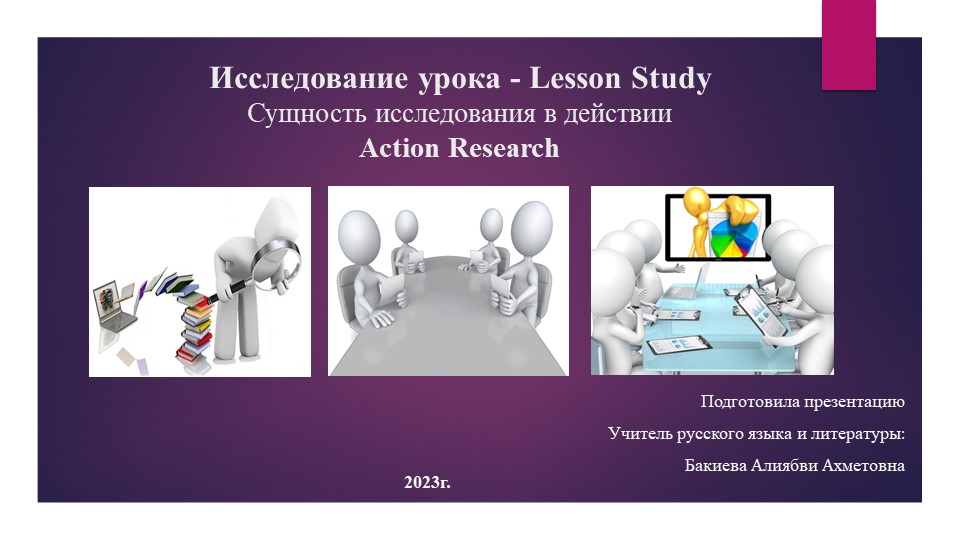 Исследование урока - Lesson Study
Сущность исследования в действии
Action Research

Подготовила презентацию
Учитель русского языка и литературы:
Бакиева Алиябви Ахметовна

2023г.